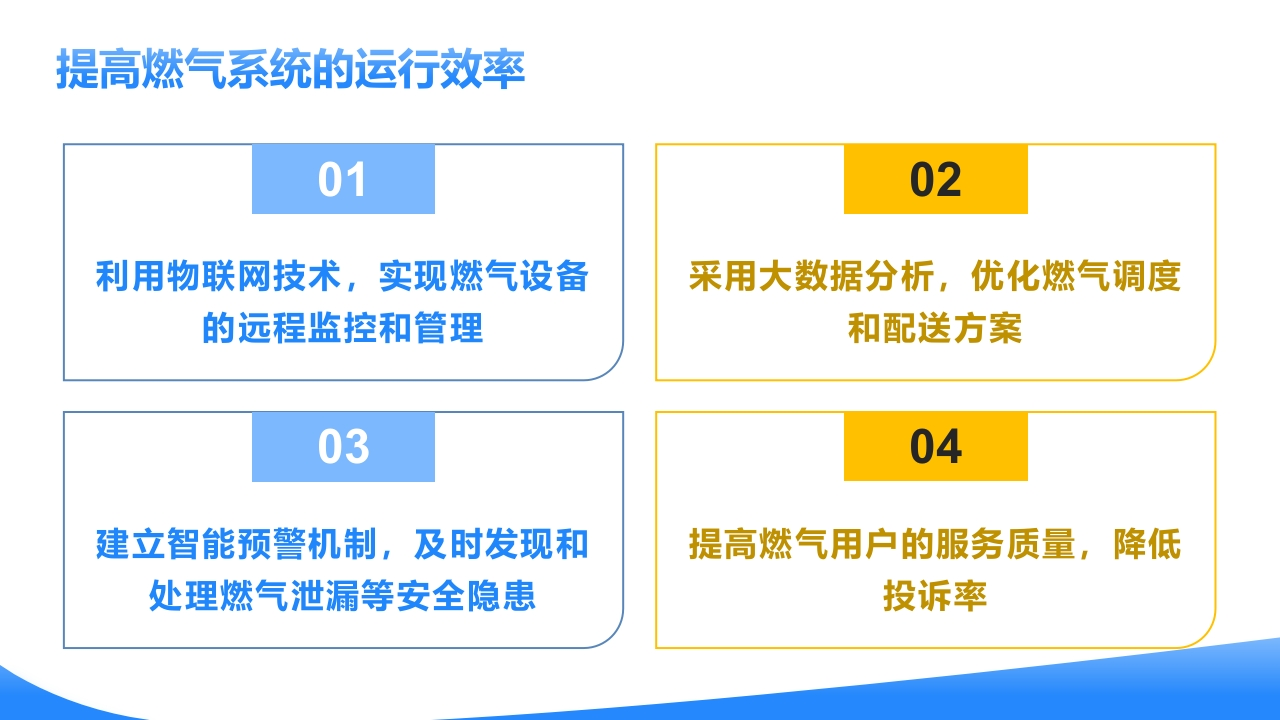 提高燃气系统的运行效率

01

利用物联网技术，实现燃气设备的远程监控和管理

02

采用大数据分析，优化燃气调度和配送方案

03

建立智能预警机制，及时发现和处理燃气泄漏等安全隐患

04

提高燃气用户的服务质量，降低投诉率